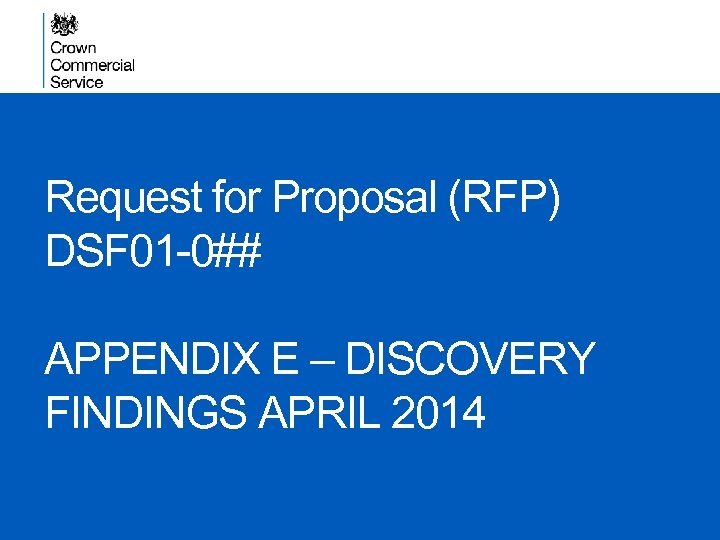 Crown
Commercial
Service

Request for Proposal (RFP)
DSF01-0##

APPENDIX E – DISCOVERY FINDINGS APRIL 2014